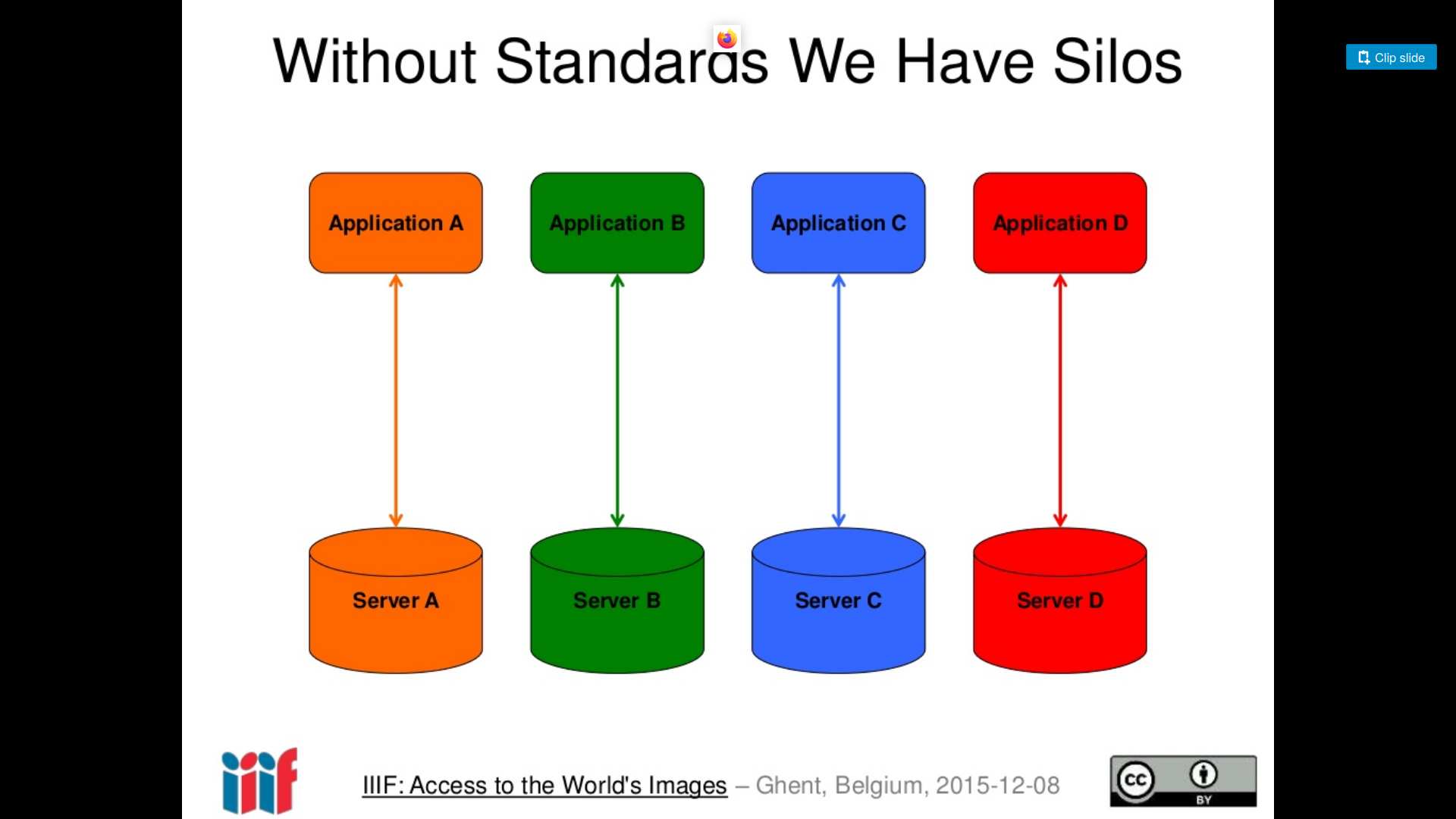 Without Standards We Have Silos

Clip slide

Application A

Application B

Application C

Application D

Server A

Server B

Server C

Server D

iiif

IIIF: Access to the World's Images – Ghent, Belgium, 2015-12-08

cc BY